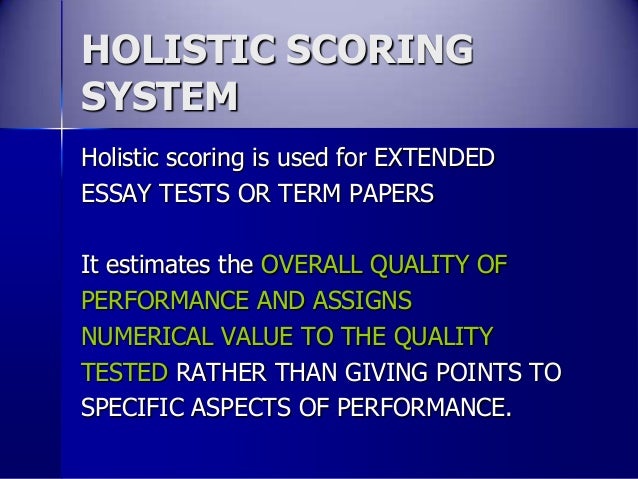 HOLISTIC SCORING SYSTEM

Holistic scoring is used for EXTENDED ESSAY TESTS OR TERM PAPERS

It estimates the OVERALL QUALITY OF PERFORMANCE AND ASSIGNS NUMERICAL VALUE TO THE QUALITY TESTED RATHER THAN GIVING POINTS TO SPECIFIC ASPECTS OF PERFORMANCE.